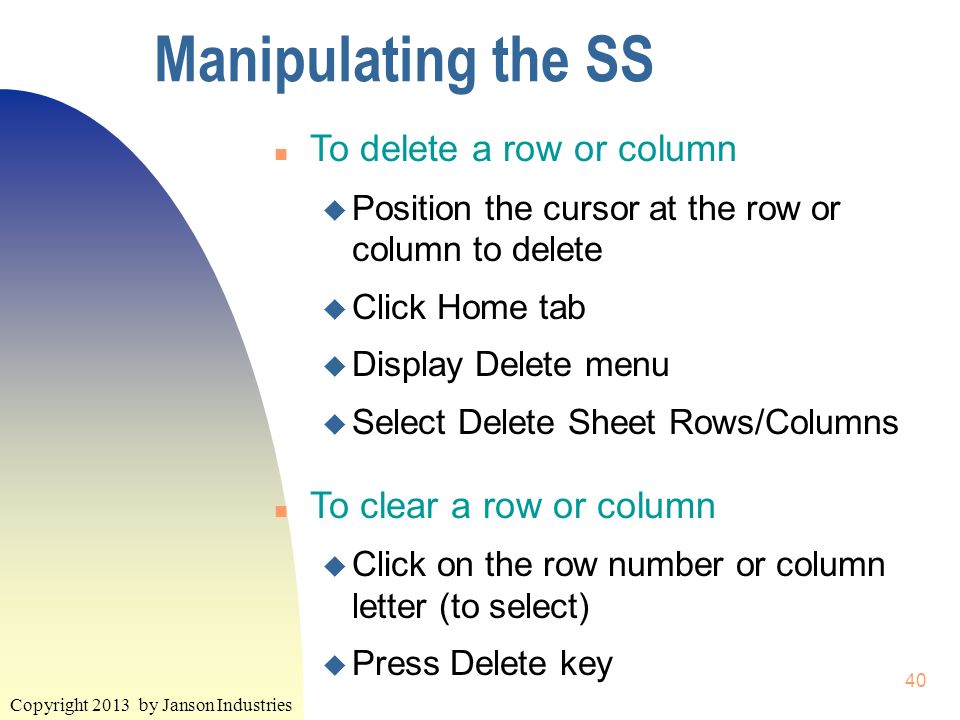 Manipulating the SS

To delete a row or column

Position the cursor at the row or column to delete

Click Home tab

Display Delete menu

Select Delete Sheet Rows/Columns

To clear a row or column

Click on the row number or column letter (to select)

Press Delete key

40

Copyright 2013 by Janson Industries